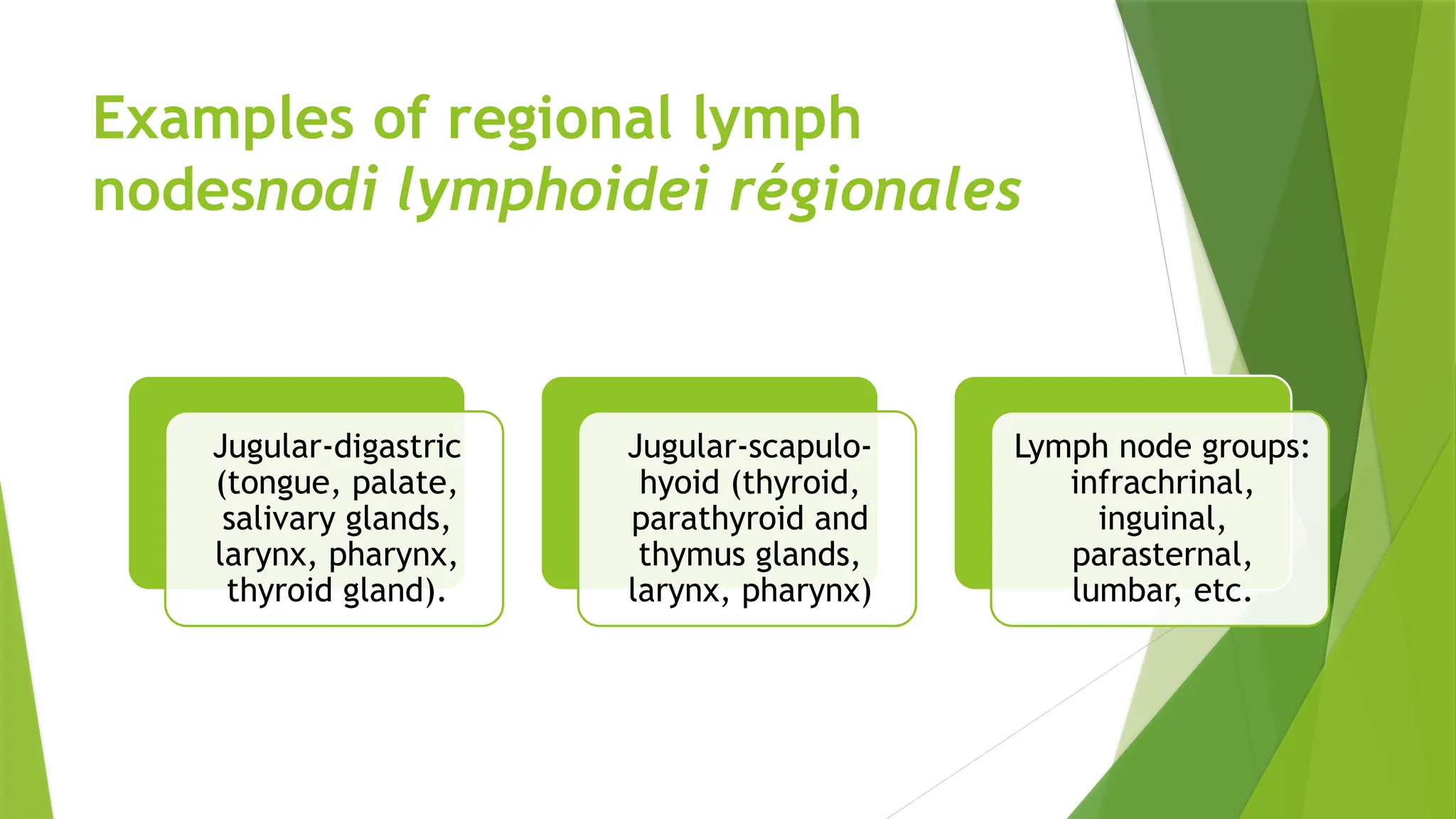 Examples of regional lymph nodesnodi lymphoidei régionales

Jugular-digastric (tongue, palate, salivary glands, larynx, pharynx, thyroid gland).

Jugular-scapulo-hyoid (thyroid, parathyroid and thymus glands, larynx, pharynx)

Lymph node groups: infrachrinal, inguinal, parasternal, lumbar, etc.